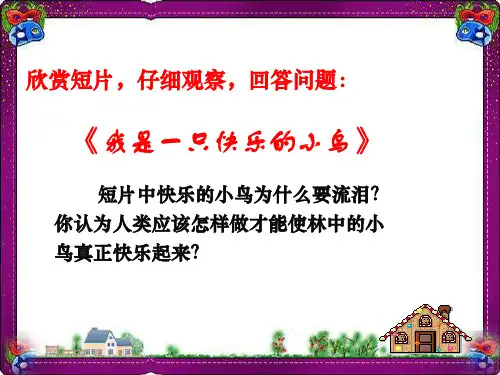 欣赏短片，仔细观察，回答问题:

《我是一只快乐的小鸟》

短片中快乐的小鸟为什么要流泪?你认为人类应该怎样做才能使林中的小鸟真正快乐起来?